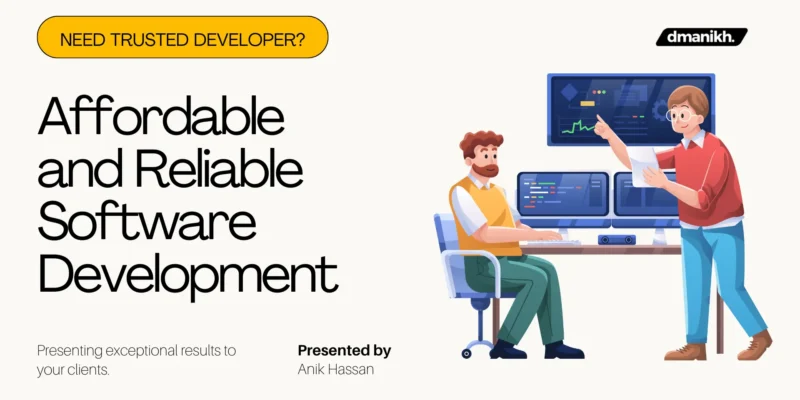 NEED TRUSTED DEVELOPER?

dmanikh.

Affordable and Reliable Software Development

Presenting exceptional results to your clients.

Presented by
Anik Hassan